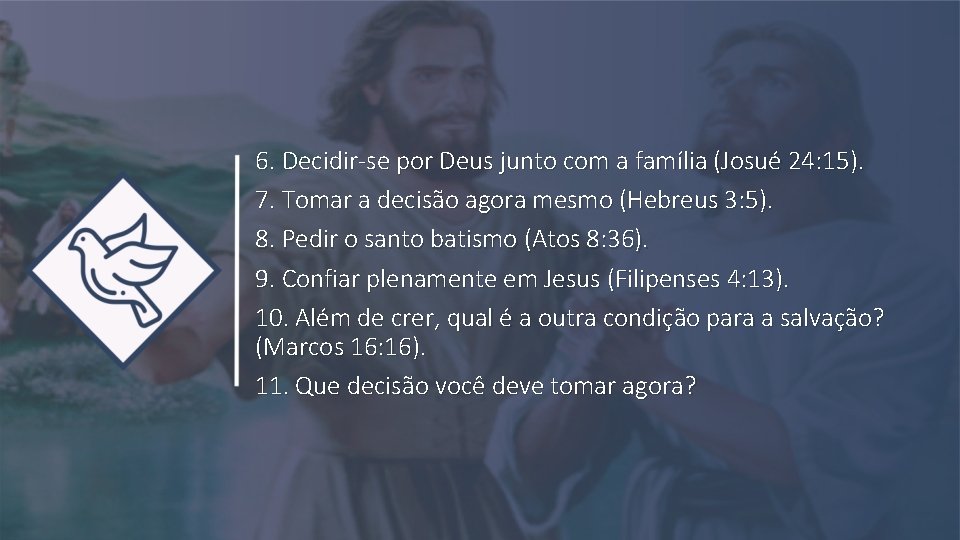 6. Decidir-se por Deus junto com a família (Josué 24:15).

7. Tomar a decisão agora mesmo (Hebreus 3:5).

8. Pedir o santo batismo (Atos 8:36).

9. Confiar plenamente em Jesus (Filipenses 4:13).

10. Além de crer, qual é a outra condição para a salvação? (Marcos 16:16).

11. Que decisão você deve tomar agora?